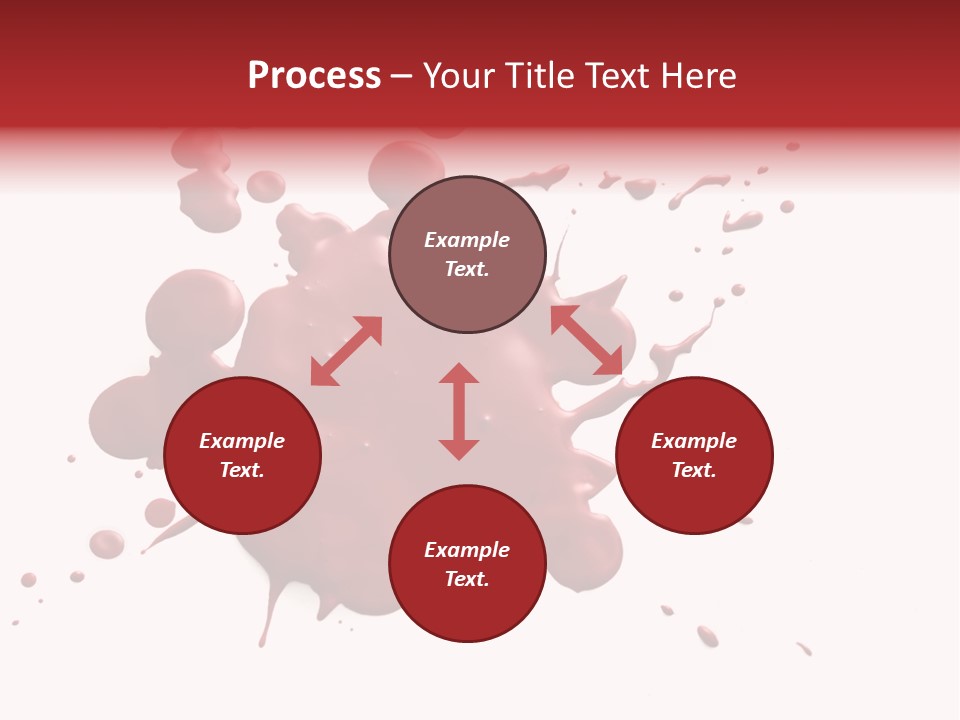 Process – Your Title Text Here

Example Text.

Example Text.

Example Text.

Example Text.